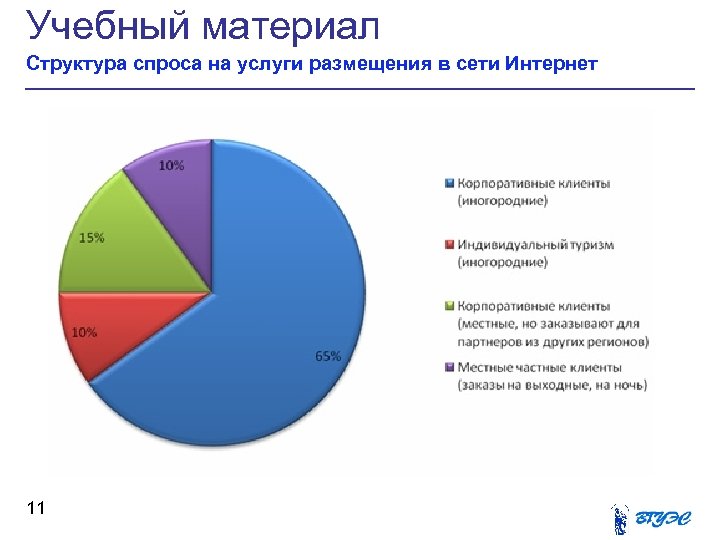 Учебный материал
Структура спроса на услуги размещения в сети Интернет

10%
15%
10%
65%

Корпоративные клиенты (иногородние)
Индивидуальный туризм (иногородние)
Корпоративные клиенты (местные, но заказывают для партнеров из других регионов)
Местные частные клиенты (заказы на выходные, на ночь)

11

ВГУЭС